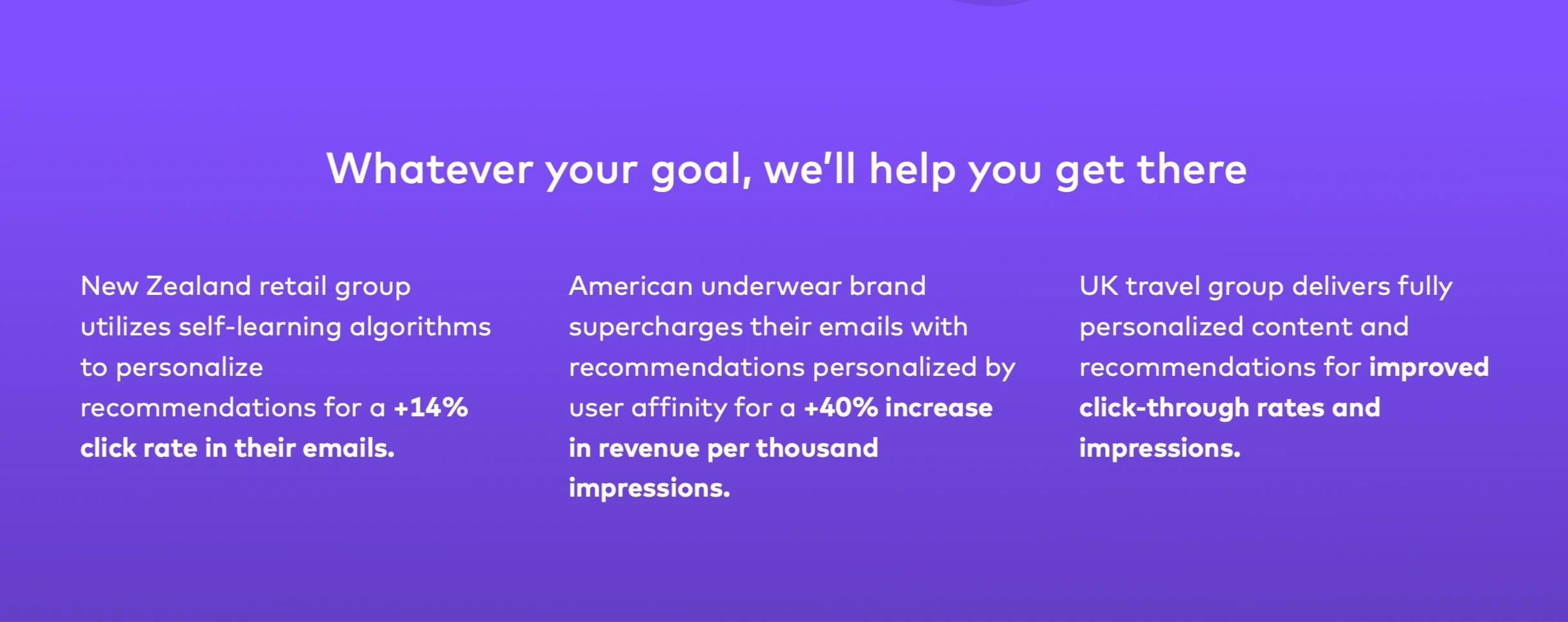 Whatever your goal, we'll help you get there

New Zealand retail group utilizes self-learning algorithms to personalize recommendations for a +14% click rate in their emails.

American underwear brand supercharges their emails with recommendations personalized by user affinity for a +40% increase in revenue per thousand impressions.

UK travel group delivers fully personalized content and recommendations for improved click-through rates and impressions.